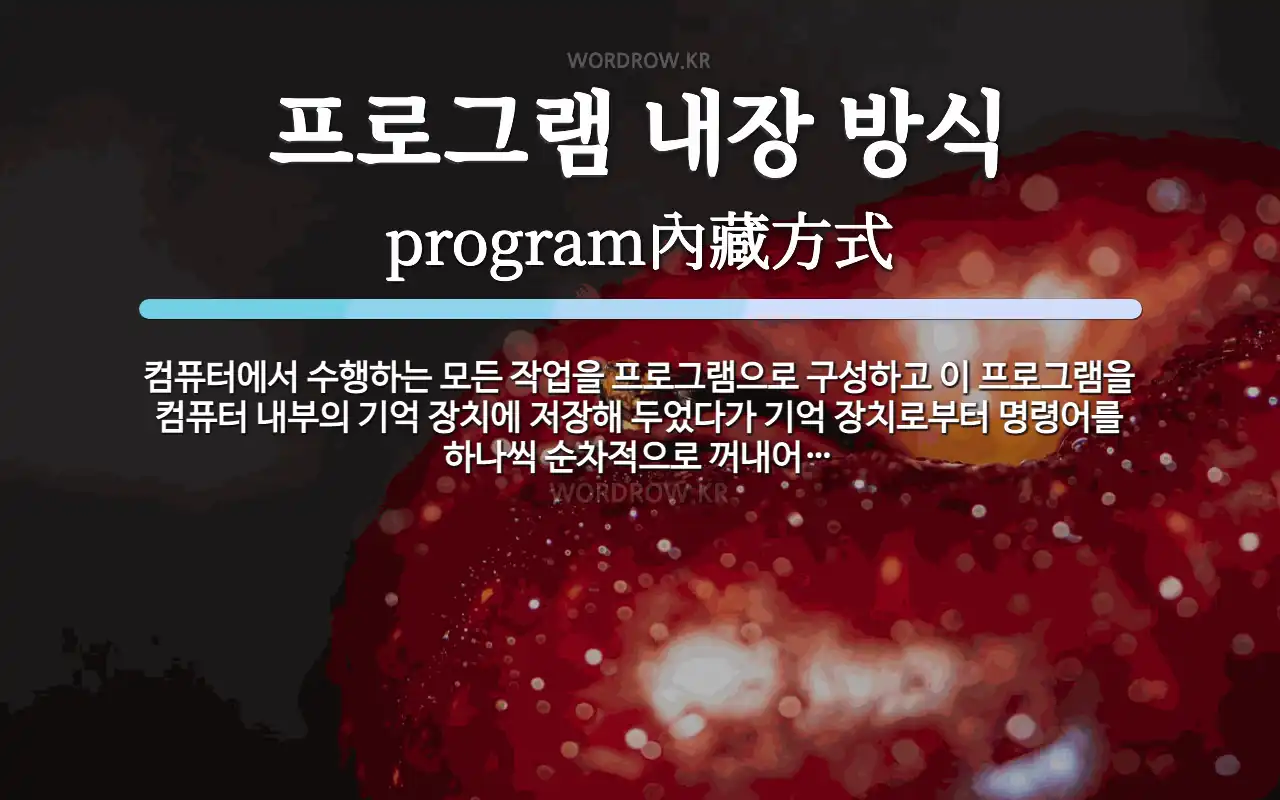 WORDROW.KR

프로그램 내장 방식

program內藏方式

컴퓨터에서 수행하는 모든 작업을 프로그램으로 구성하고 이 프로그램을 컴퓨터 내부의 기억 장치에 저장해 두었다가 기억 장치로부터 명령어를 하나씩 순차적으로 꺼내어…

WORDROW.KR